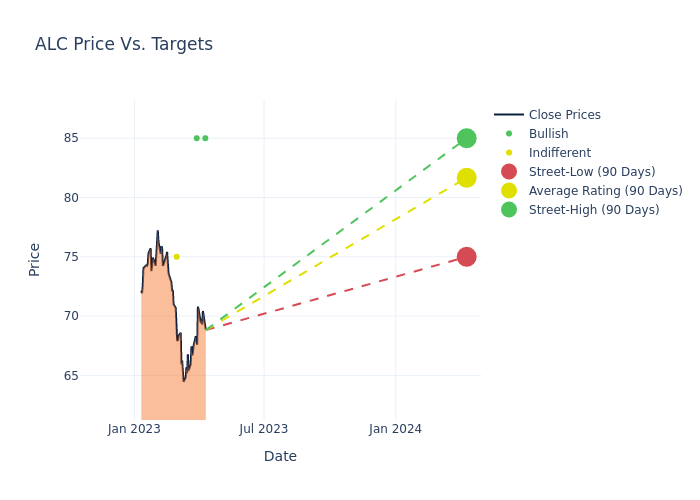 ALC Price Vs. Targets

Close Prices
Bullish
Indifferent
Street-Low (90 Days)
Average Rating (90 Days)
Street-High (90 Days)

Price

85
80
75
70
65

Jan 2023
Jul 2023
Jan 2024

Date